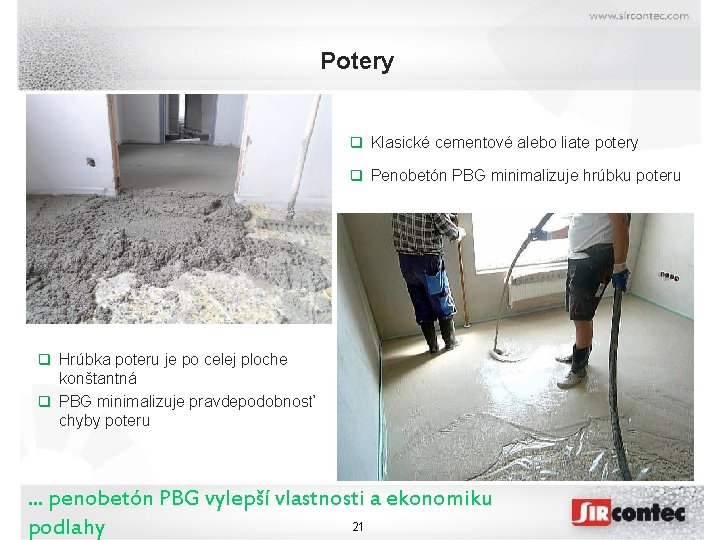 www.sircontec.com

Potery

❑ Klasické cementové alebo liate potery

❑ Penobetón PBG minimalizuje hrúbku poteru

❑ Hrúbka poteru je po celej ploche konštantná

❑ PBG minimalizuje pravdepodobnosť chyby poteru

... penobetón PBG vylepší vlastnosti a ekonomiku podlahy

21

SIRcontec